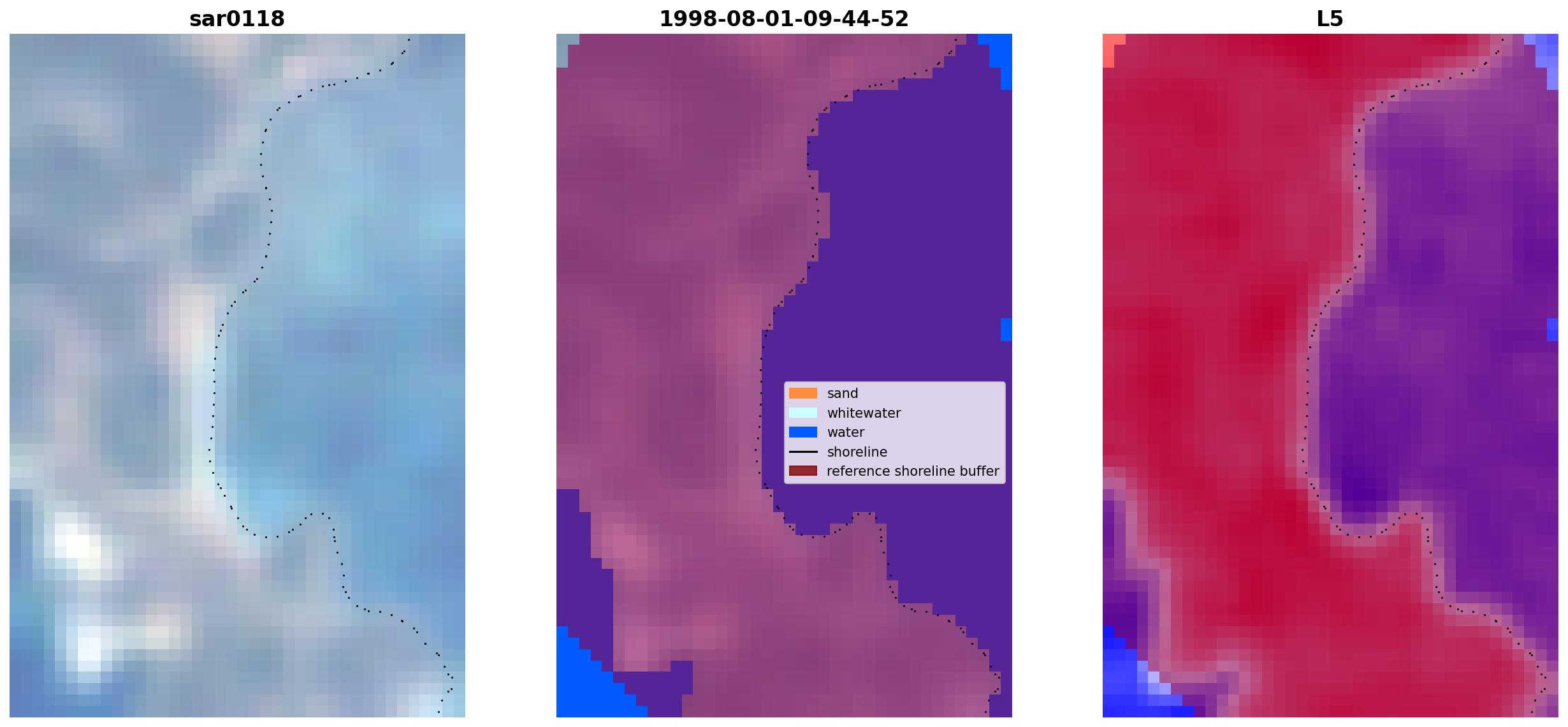 sar0118

1998-08-01-09-44-52

sand
whitewater
water
shoreline
reference shoreline buffer

L5